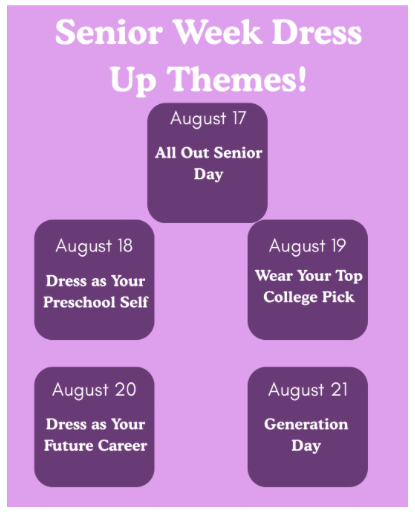 Senior Week Dress Up Themes!

August 17

All Out Senior Day

August 18

Dress as Your Preschool Self

August 19

Wear Your Top College Pick

August 20

Dress as Your Future Career

August 21

Generation Day